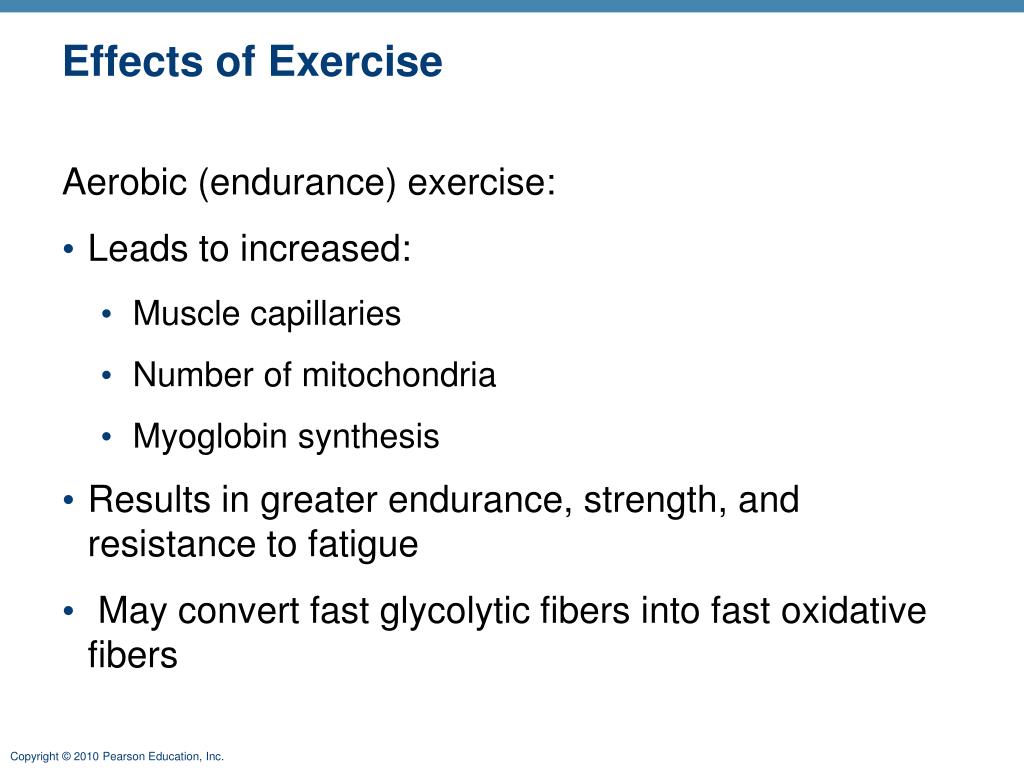 Effects of Exercise

Aerobic (endurance) exercise:

• Leads to increased:

• Muscle capillaries

• Number of mitochondria

• Myoglobin synthesis

• Results in greater endurance, strength, and resistance to fatigue

• May convert fast glycolytic fibers into fast oxidative fibers

Copyright © 2010 Pearson Education, Inc.